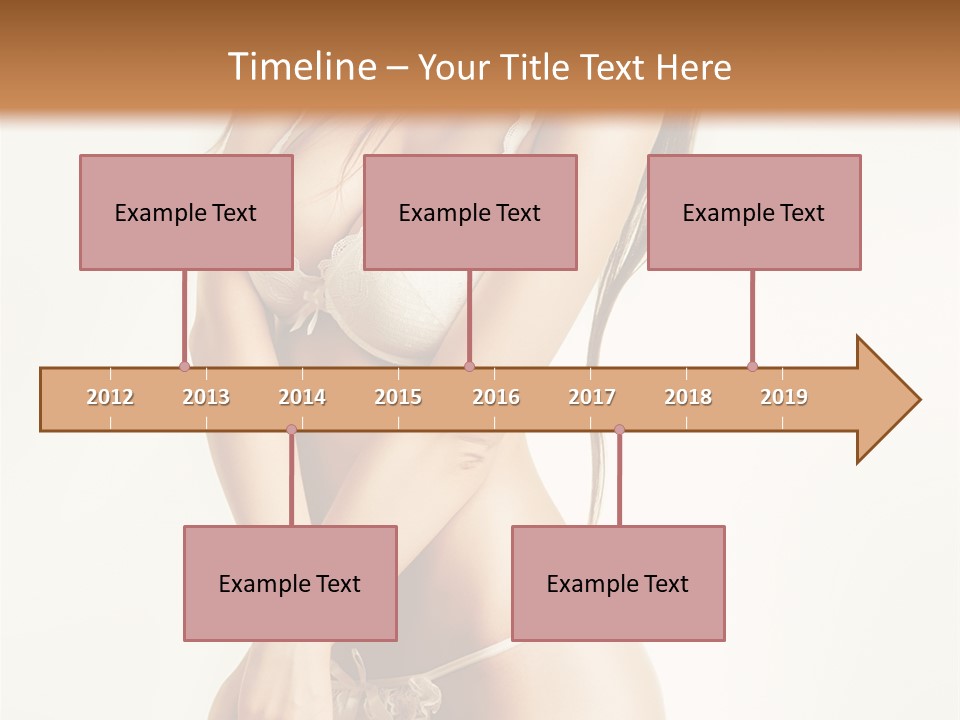 Timeline – Your Title Text Here

Example Text

Example Text

Example Text

2012 2013 2014 2015 2016 2017 2018 2019

Example Text

Example Text